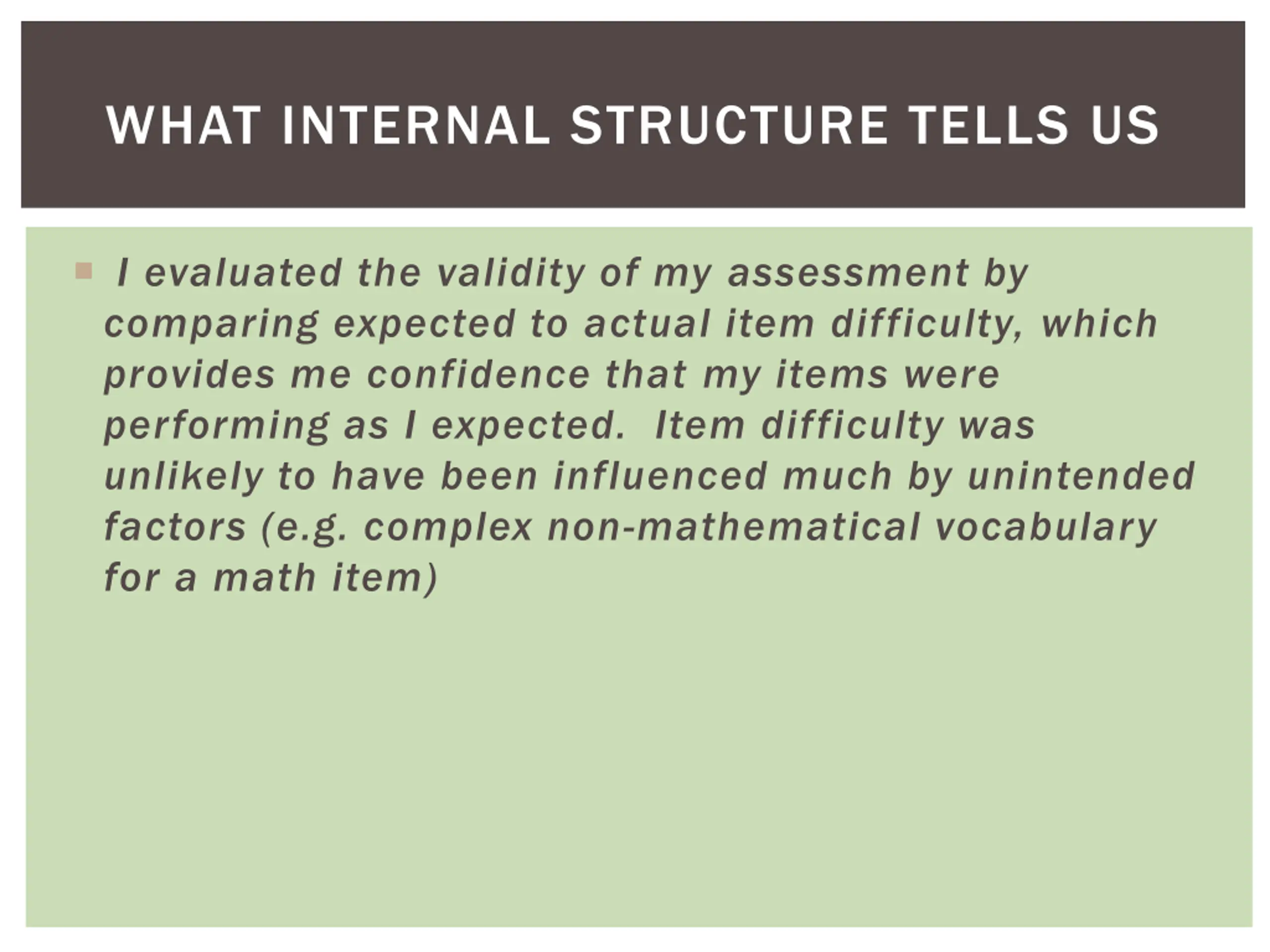 WHAT INTERNAL STRUCTURE TELLS US

I evaluated the validity of my assessment by comparing expected to actual item difficulty, which provides me confidence that my items were performing as I expected.  Item difficulty was unlikely to have been influenced much by unintended factors (e.g. complex non-mathematical vocabulary for a math item)